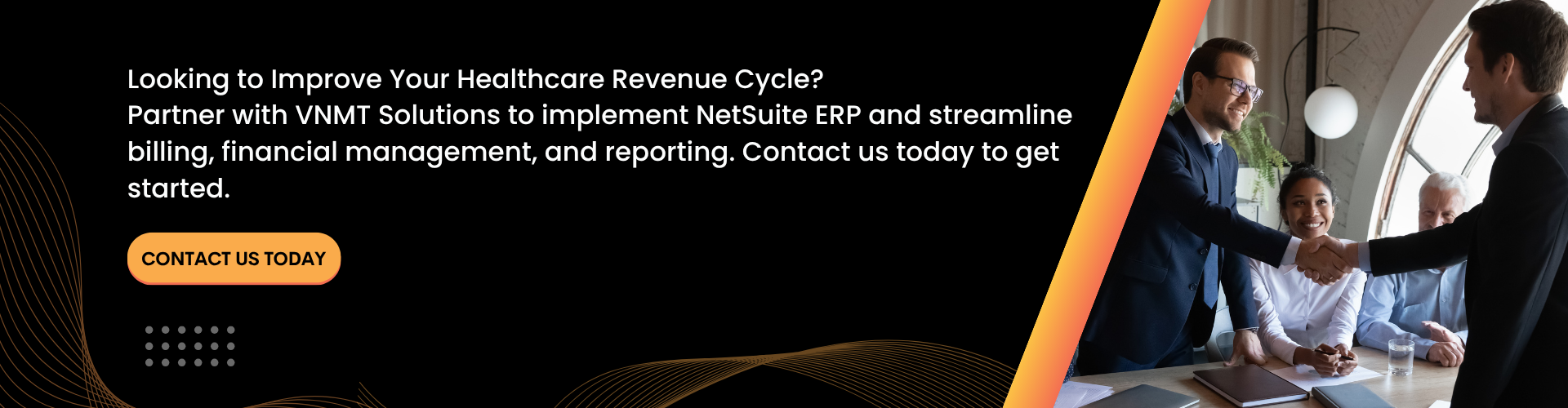 Looking to Improve Your Healthcare Revenue Cycle?
Partner with VNMT Solutions to implement NetSuite ERP and streamline billing, financial management, and reporting. Contact us today to get started.

CONTACT US TODAY